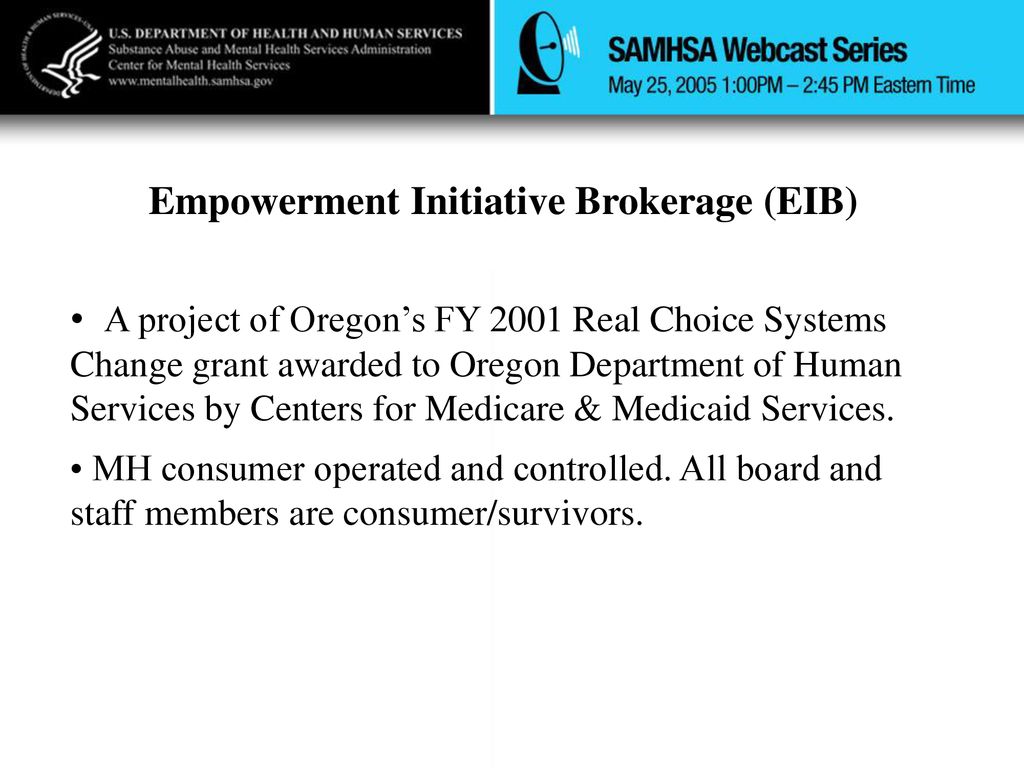 U.S. DEPARTMENT OF HEALTH AND HUMAN SERVICES
Substance Abuse and Mental Health Services Administration
Center for Mental Health Services
www.mentalhealth.samhsa.gov

SAMHSA Webcast Series
May 25, 2005 1:00PM – 2:45 PM Eastern Time

Empowerment Initiative Brokerage (EIB)

• A project of Oregon's FY 2001 Real Choice Systems Change grant awarded to Oregon Department of Human Services by Centers for Medicare & Medicaid Services.

• MH consumer operated and controlled. All board and staff members are consumer/survivors.